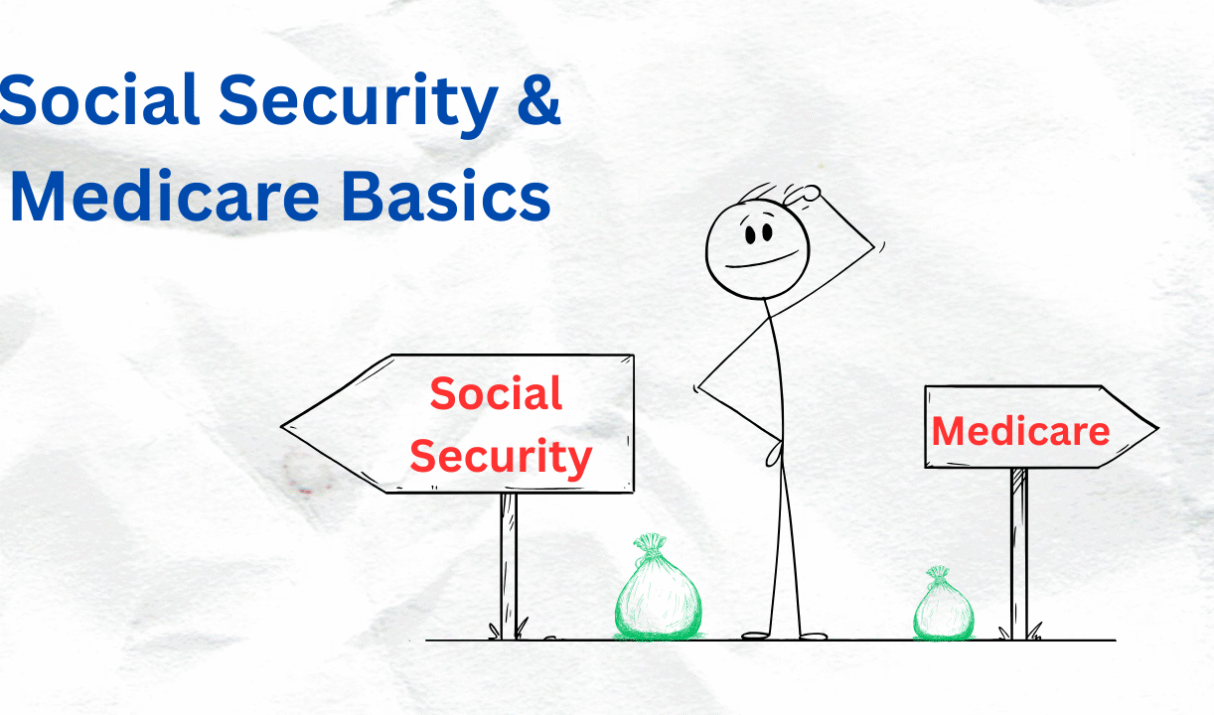 Social Security & Medicare Basics

Social Security

Medicare